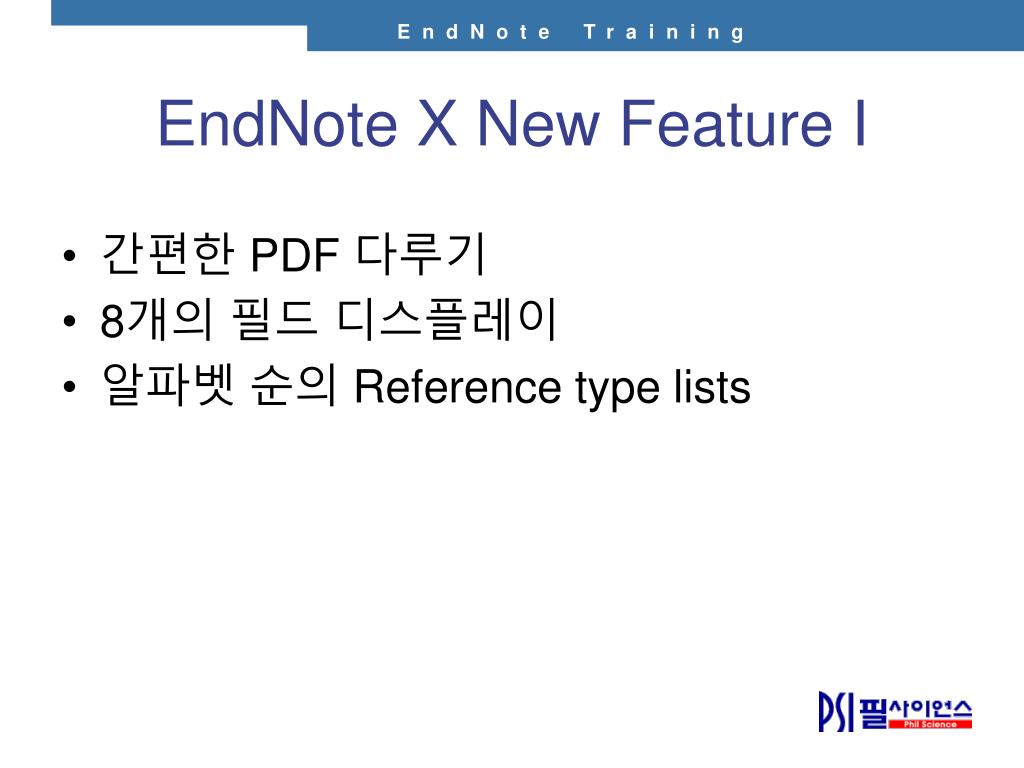 EndNote Training

EndNote X New Feature I

• 간편한 PDF 다루기
• 8개의 필드 디스플레이
• 알파벳 순의 Reference type lists

PSI 필사이언스
Phil Science